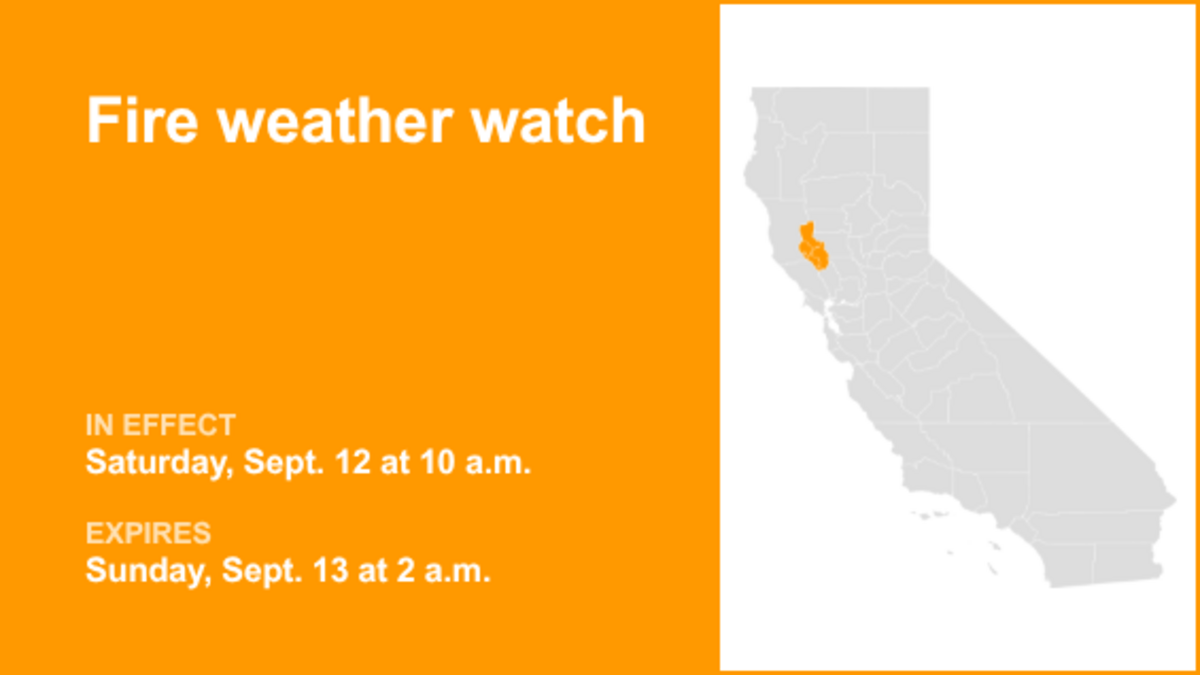 Fire weather watch

IN EFFECT
Saturday, Sept. 12 at 10 a.m.

EXPIRES
Sunday, Sept. 13 at 2 a.m.